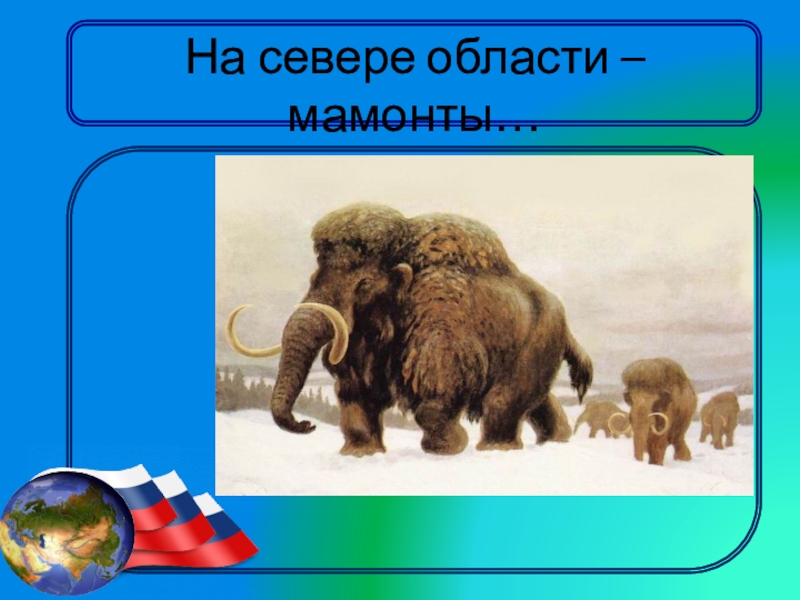 На севере области – мамонты…